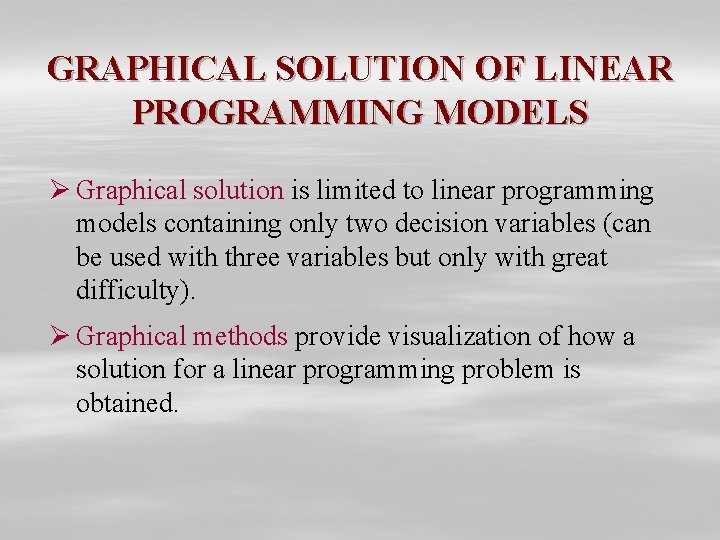 GRAPHICAL SOLUTION OF LINEAR PROGRAMMING MODELS

➢ Graphical solution is limited to linear programming models containing only two decision variables (can be used with three variables but only with great difficulty).

➢ Graphical methods provide visualization of how a solution for a linear programming problem is obtained.